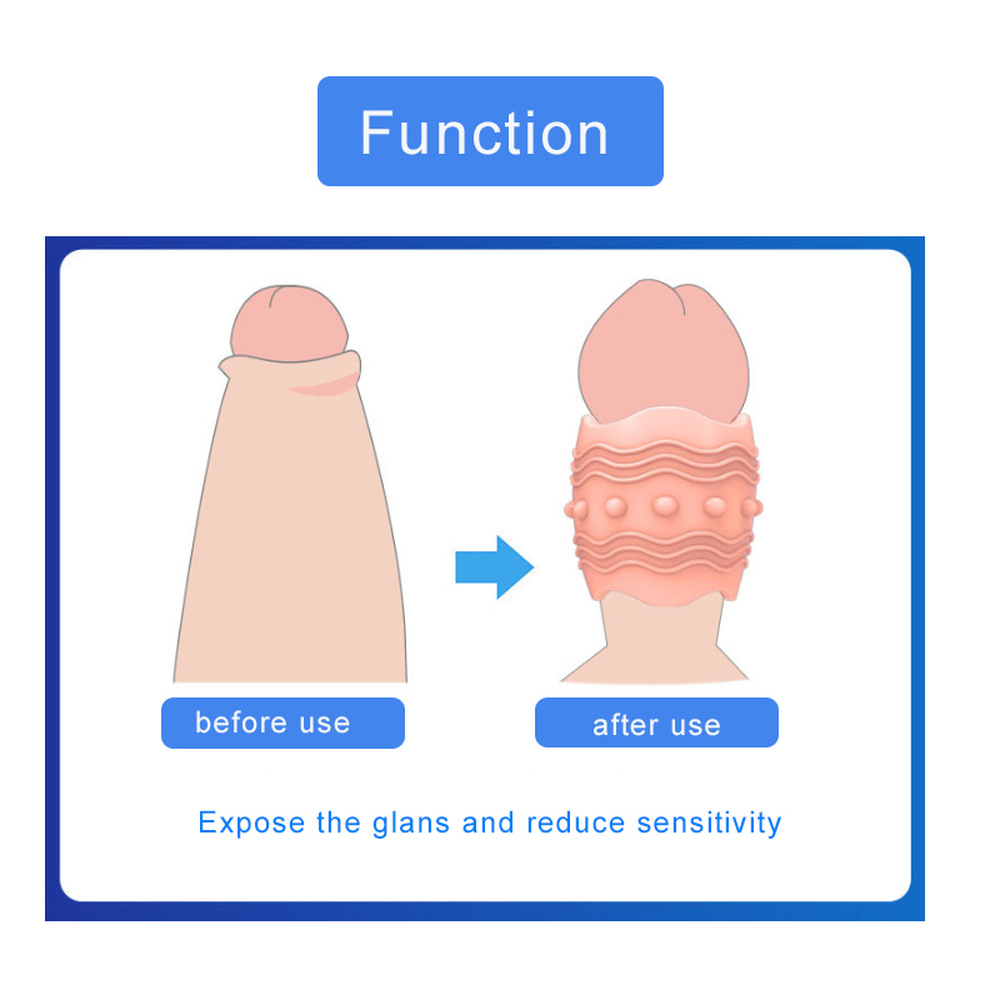 Function

before use

after use

Expose the glans and reduce sensitivity